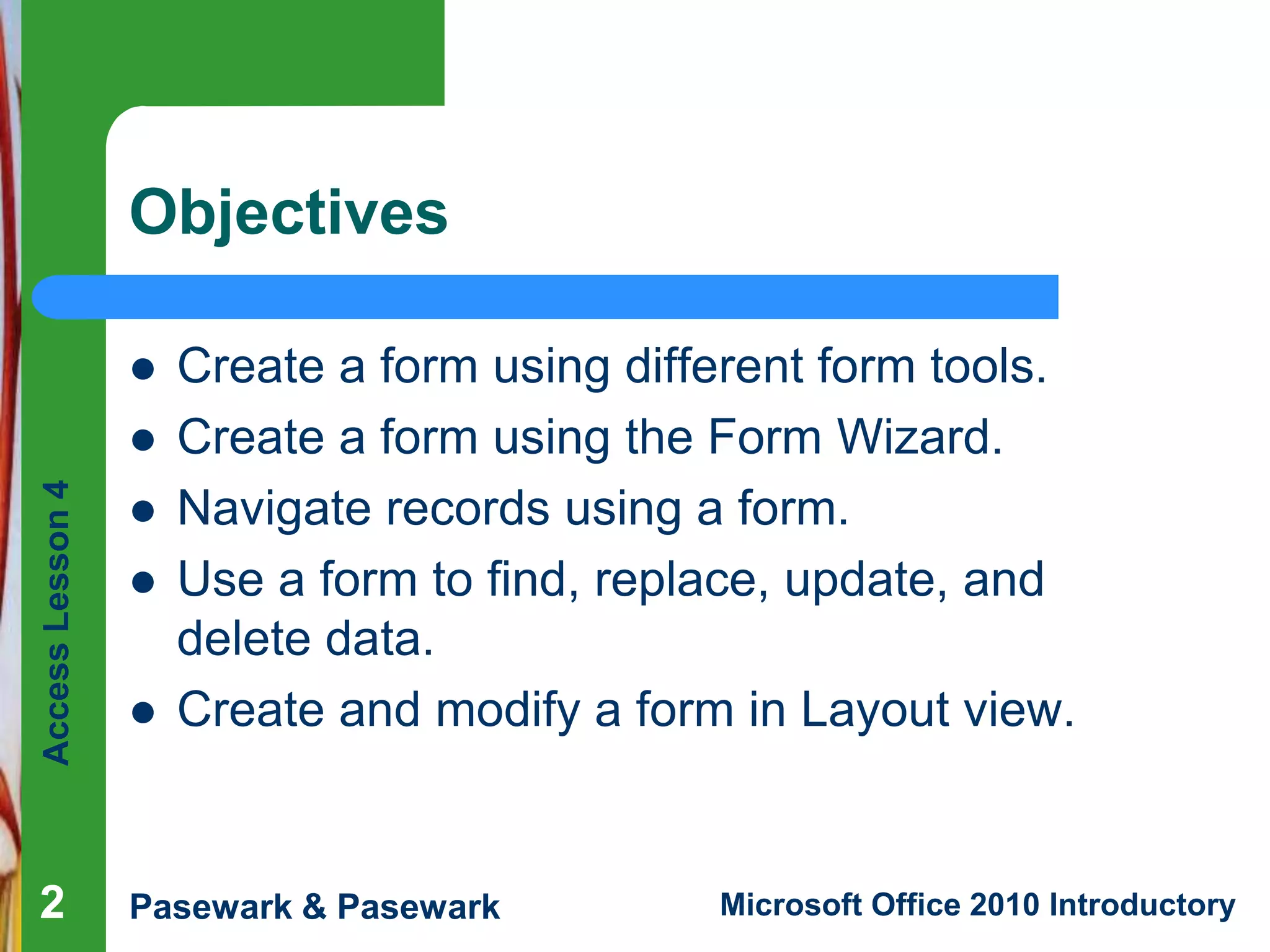 Objectives

- Create a form using different form tools.
- Create a form using the Form Wizard.
- Navigate records using a form.
- Use a form to find, replace, update, and delete data.
- Create and modify a form in Layout view.

Access Lesson 4

2

Pasewark & Pasewark

Microsoft Office 2010 Introductory